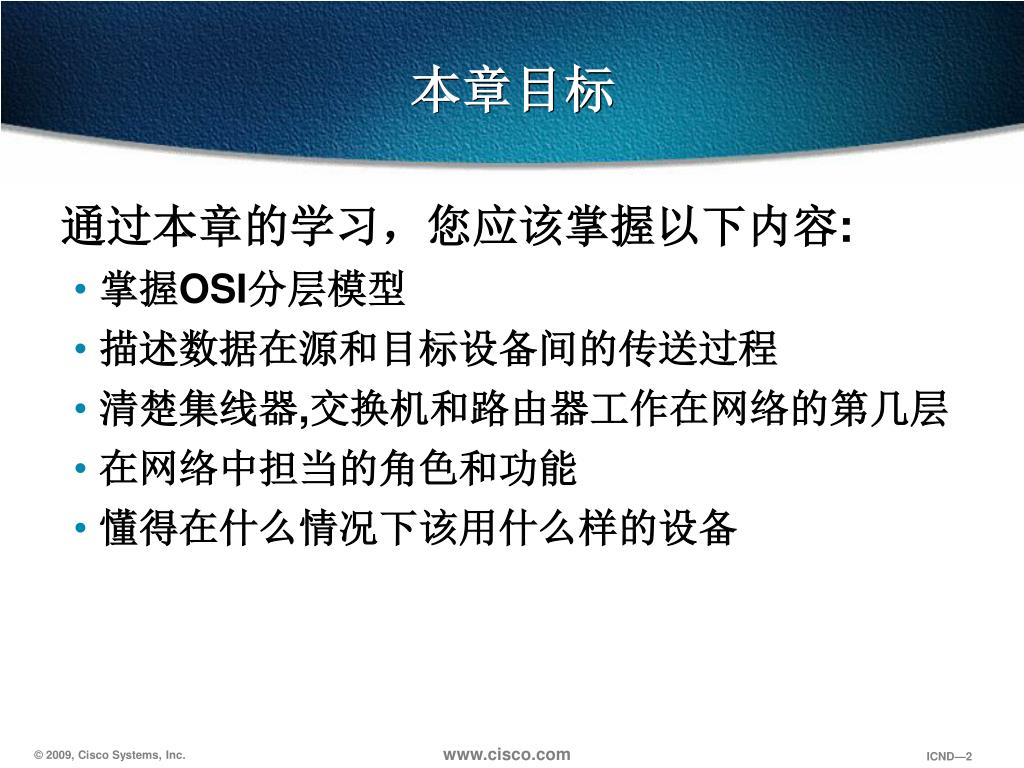 本章目标

通过本章的学习，您应该掌握以下内容:

• 掌握OSI分层模型
• 描述数据在源和目标设备间的传送过程
• 清楚集线器,交换机和路由器工作在网络的第几层
• 在网络中担当的角色和功能
• 懂得在什么情况下该用什么样的设备

© 2009, Cisco Systems, Inc.

www.cisco.com

ICND—2